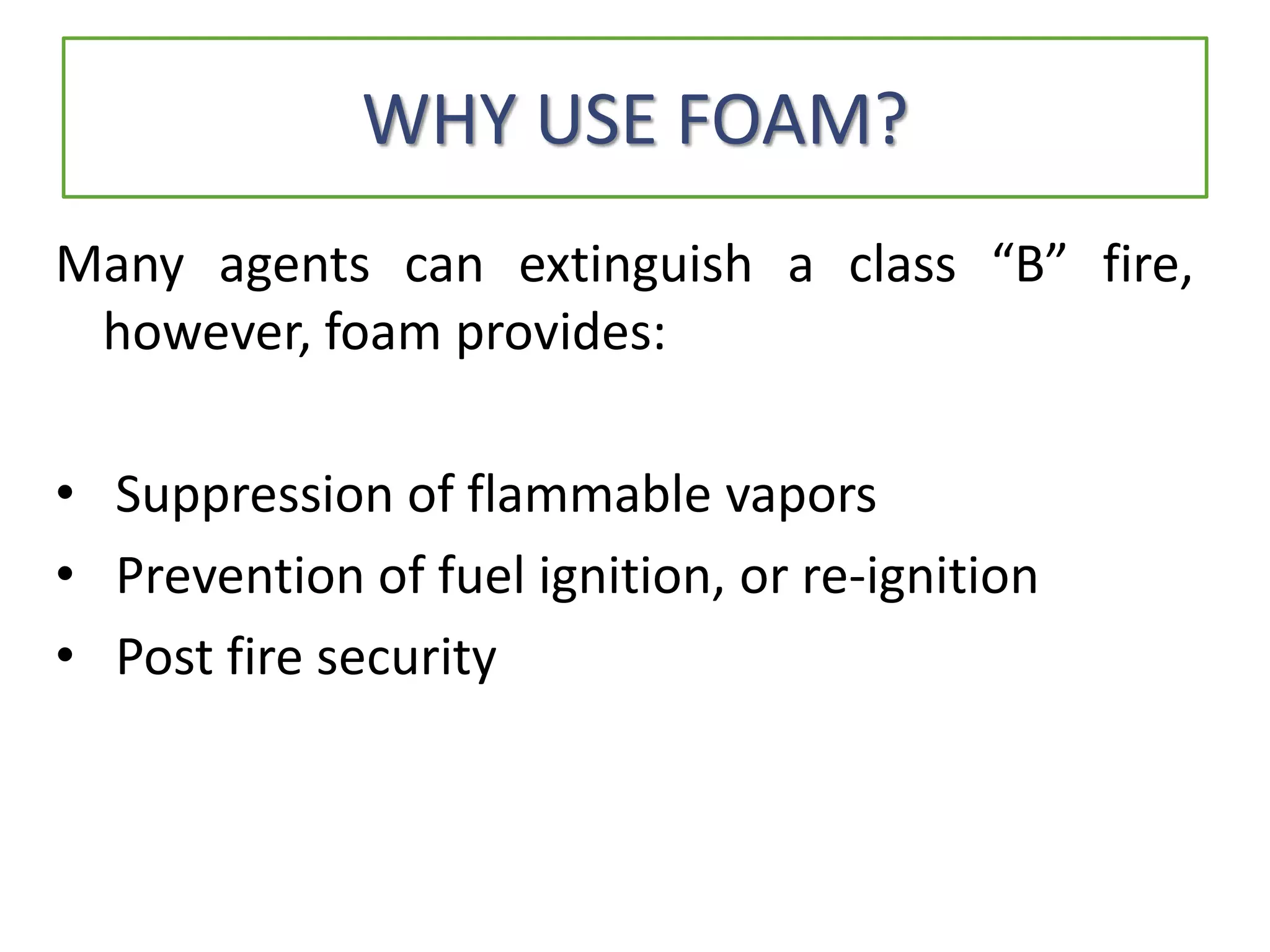 WHY USE FOAM?

Many agents can extinguish a class “B” fire, however, foam provides:

• Suppression of flammable vapors
• Prevention of fuel ignition, or re-ignition
• Post fire security